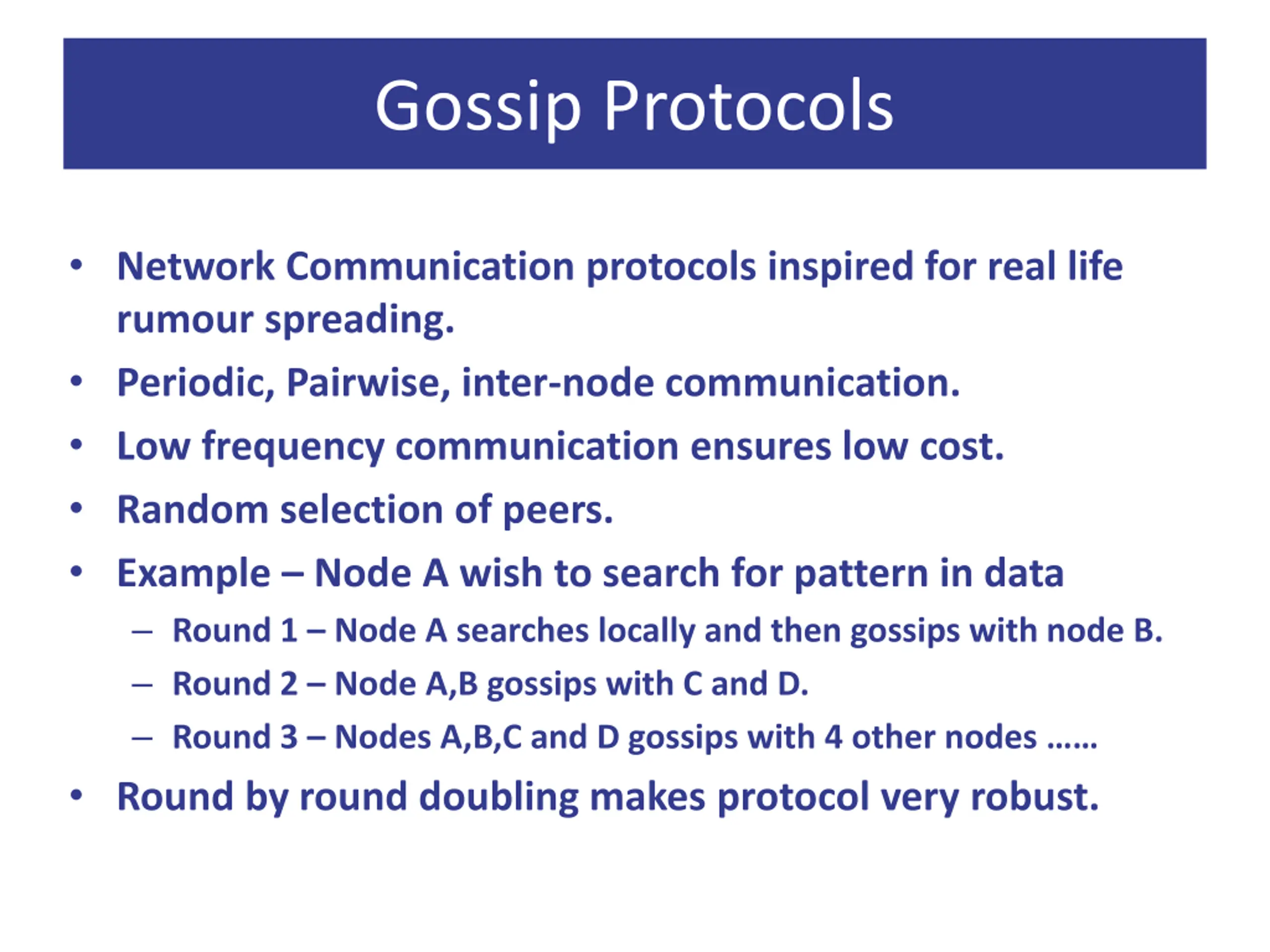 Gossip Protocols

• Network Communication protocols inspired for real life rumour spreading.
• Periodic, Pairwise, inter-node communication.
• Low frequency communication ensures low cost.
• Random selection of peers.
• Example – Node A wish to search for pattern in data
  – Round 1 – Node A searches locally and then gossips with node B.
  – Round 2 – Node A,B gossips with C and D.
  – Round 3 – Nodes A,B,C and D gossips with 4 other nodes ……
• Round by round doubling makes protocol very robust.